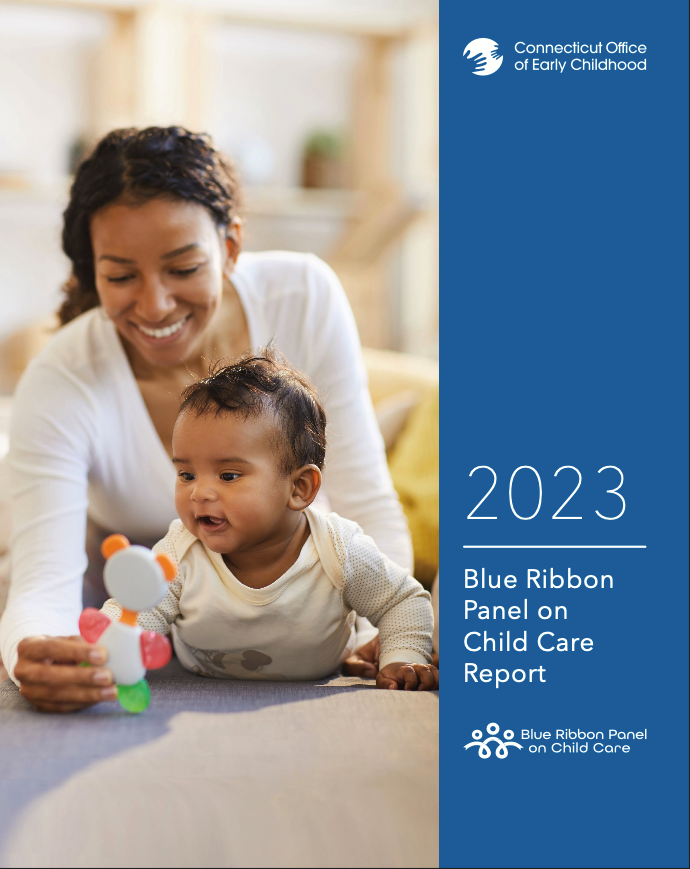 Connecticut Office of Early Childhood

2023

Blue Ribbon Panel on Child Care Report

Blue Ribbon Panel on Child Care